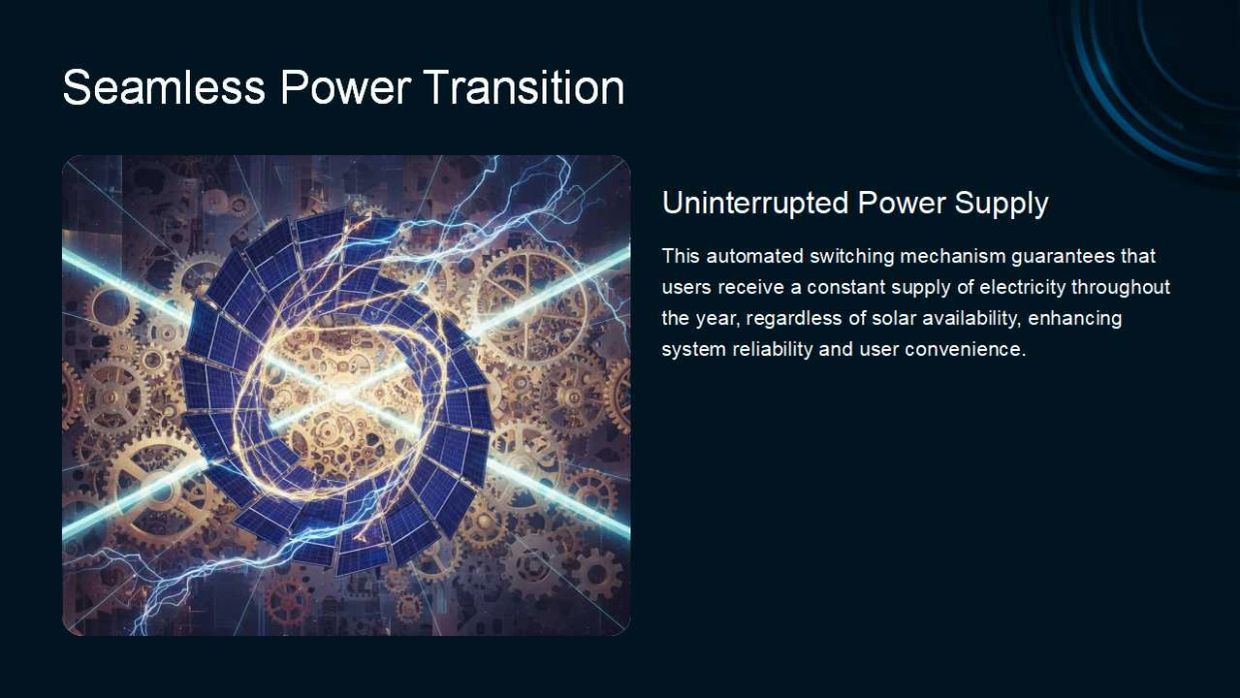 Seamless Power Transition

Uninterrupted Power Supply

This automated switching mechanism guarantees that users receive a constant supply of electricity throughout the year, regardless of solar availability, enhancing system reliability and user convenience.